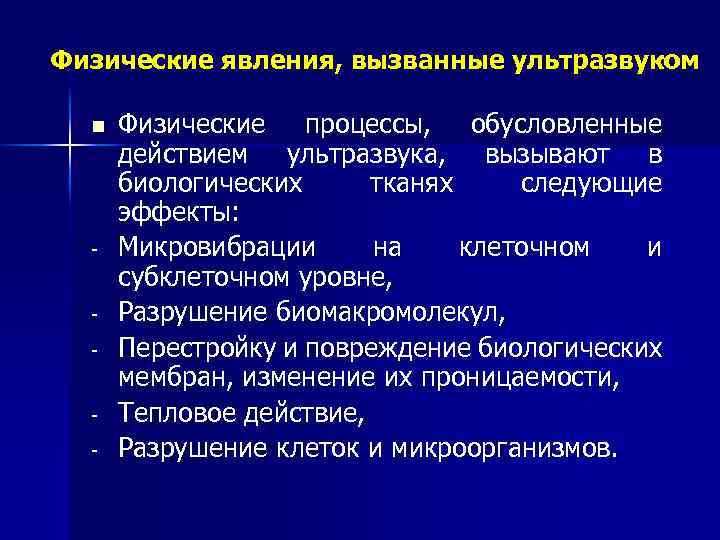 Физические явления, вызванные ультразвуком

■ Физические процессы, обусловленные действием ультразвука, вызывают в биологических тканях следующие эффекты:

- Микровибрации на клеточном и субклеточном уровне,
- Разрушение биомакромолекул,
- Перестройку и повреждение биологических мембран, изменение их проницаемости,
- Тепловое действие,
- Разрушение клеток и микроорганизмов.